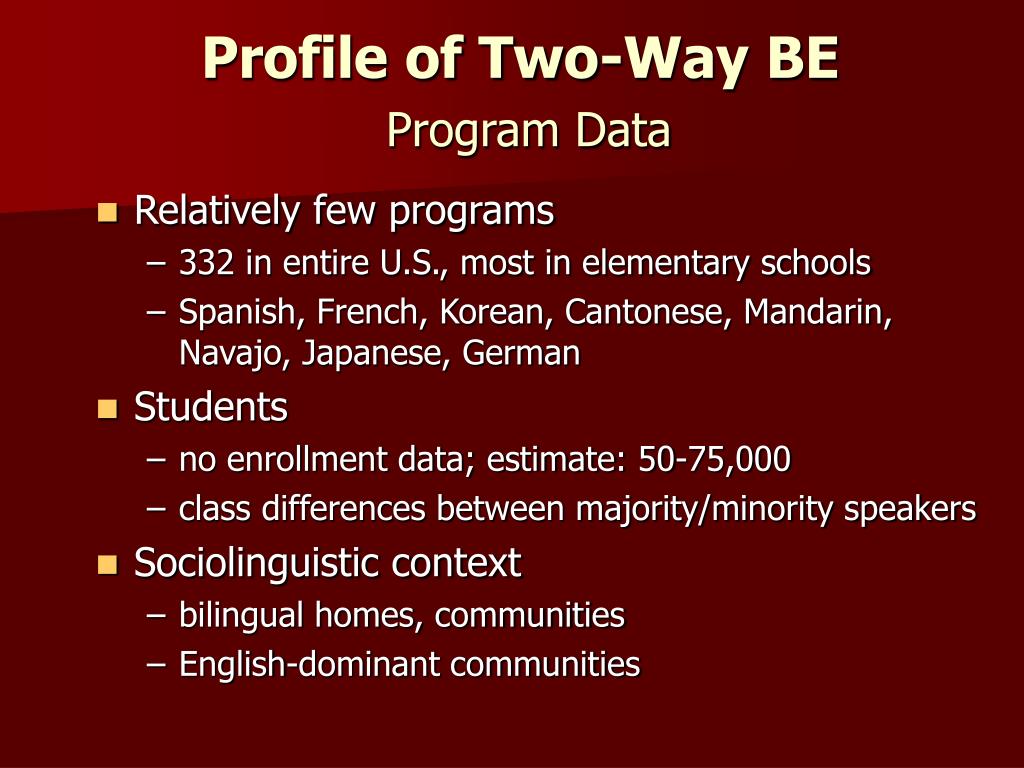 Profile of Two-Way BE
Program Data

- Relatively few programs
  – 332 in entire U.S., most in elementary schools
  – Spanish, French, Korean, Cantonese, Mandarin, Navajo, Japanese, German
- Students
  – no enrollment data; estimate: 50-75,000
  – class differences between majority/minority speakers
- Sociolinguistic context
  – bilingual homes, communities
  – English-dominant communities